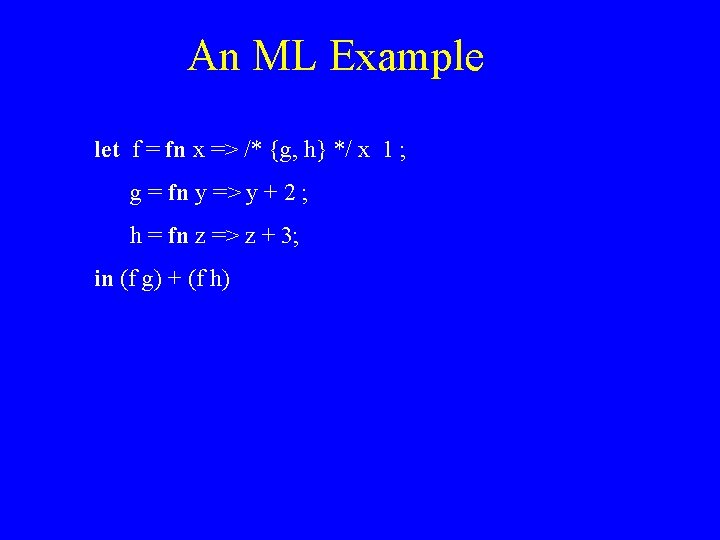 An ML Example

let f = fn x => /* {g, h} */ x 1 ;

g = fn y => y + 2 ;

h = fn z => z + 3;

in (f g) + (f h)